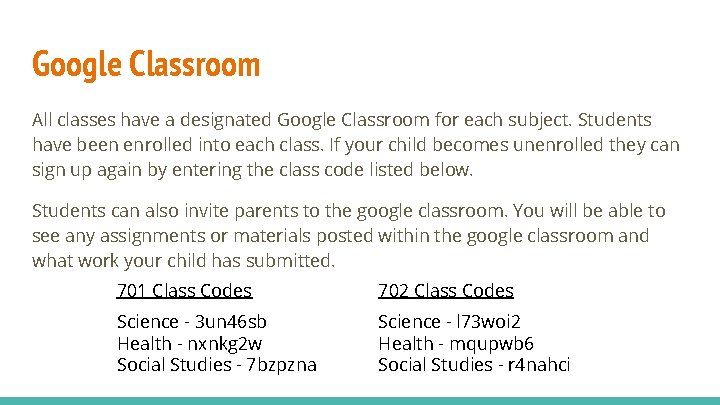 Google Classroom

All classes have a designated Google Classroom for each subject. Students have been enrolled into each class. If your child becomes unenrolled they can sign up again by entering the class code listed below.

Students can also invite parents to the google classroom. You will be able to see any assignments or materials posted within the google classroom and what work your child has submitted.

701 Class Codes

Science - 3un46sb
Health - nxnkg2w
Social Studies - 7bzpzna

702 Class Codes

Science - l73woi2
Health - mqupwb6
Social Studies - r4nahci